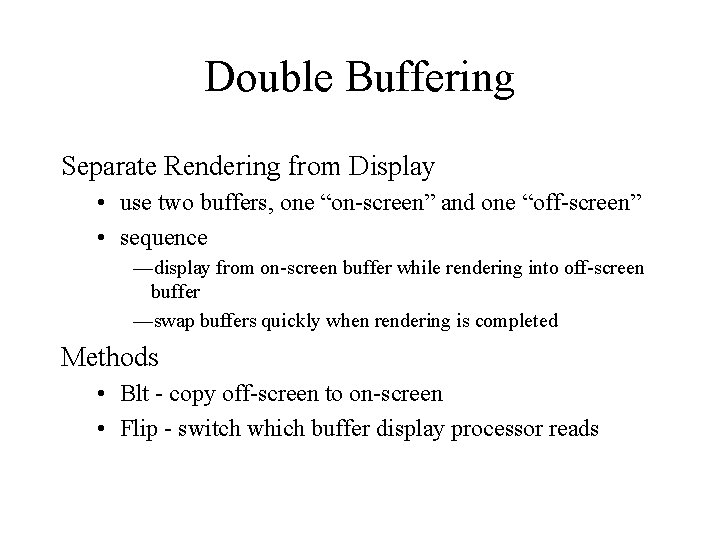 Double Buffering

Separate Rendering from Display

• use two buffers, one “on-screen” and one “off-screen”

• sequence

—display from on-screen buffer while rendering into off-screen buffer

—swap buffers quickly when rendering is completed

Methods

• Blt - copy off-screen to on-screen

• Flip - switch which buffer display processor reads